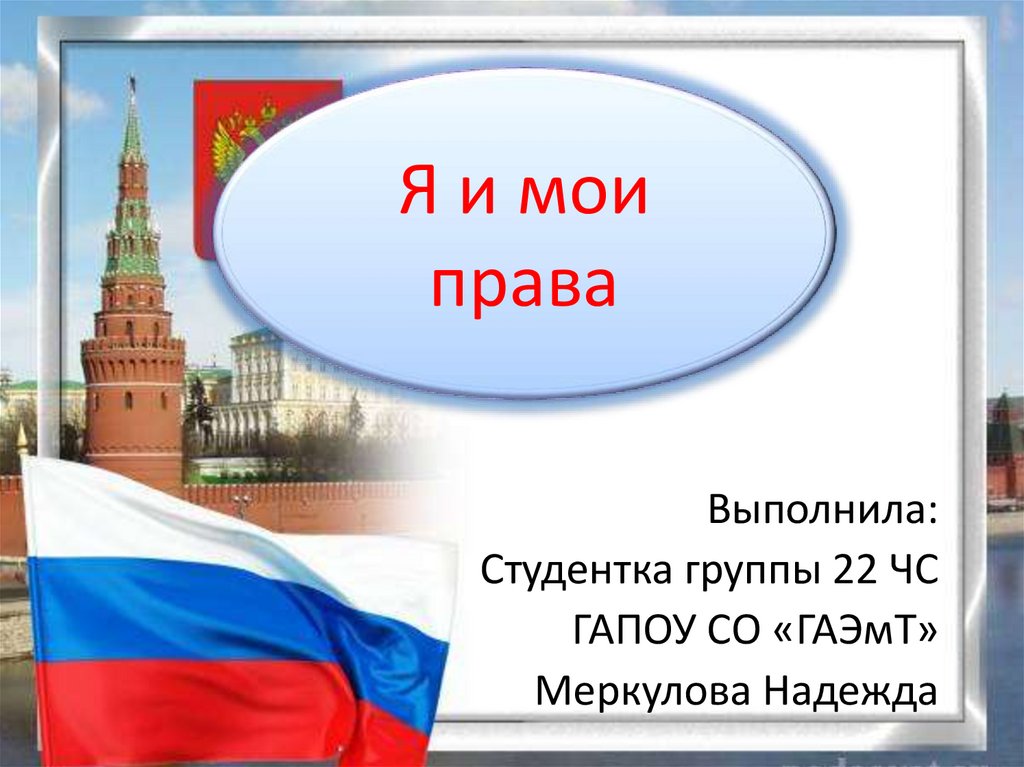 Я и мои права

Выполнила:
Студентка группы 22 ЧС
ГАПОУ СО «ГАЭмТ»
Меркулова Надежда